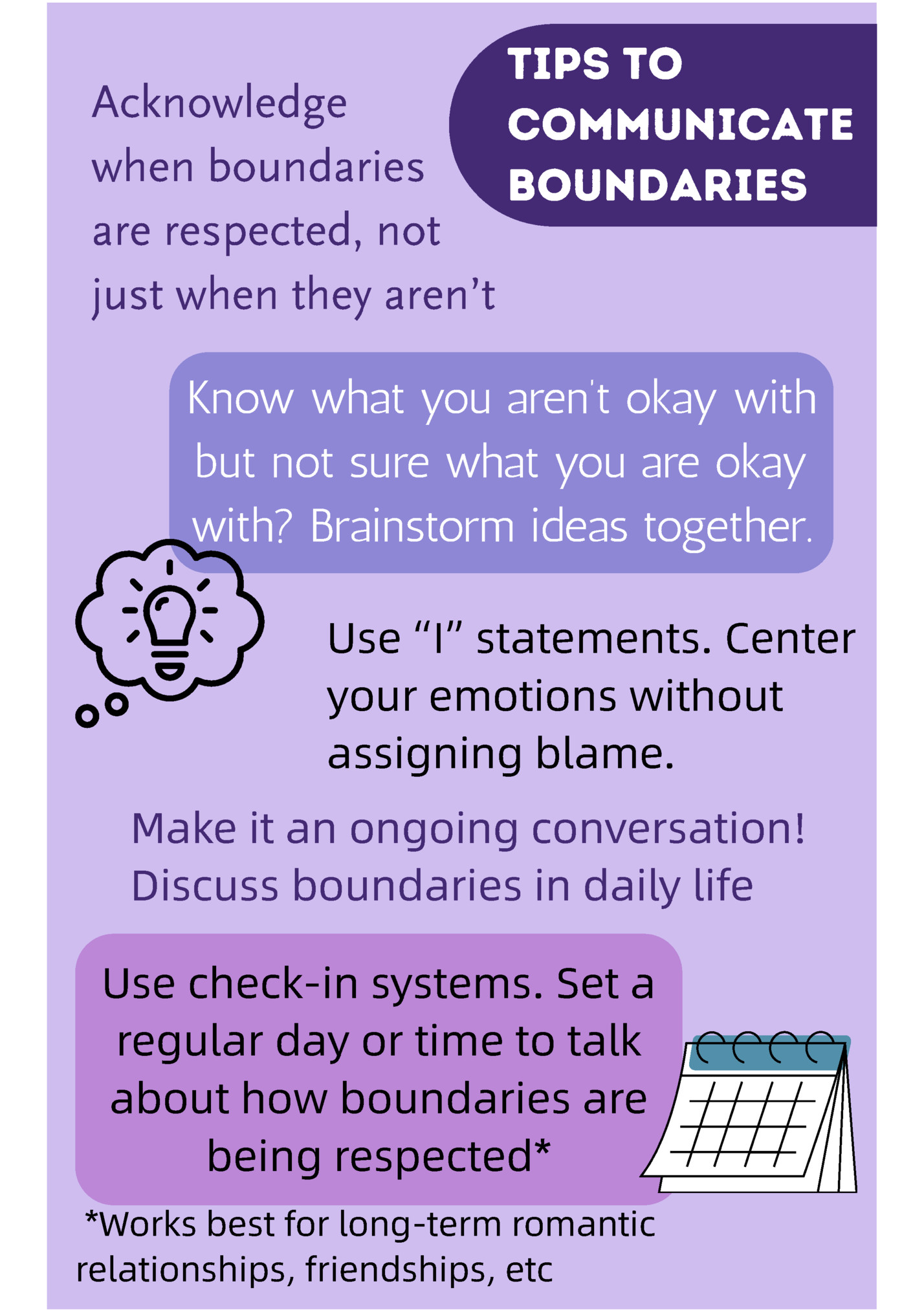 TIPS TO COMMUNICATE BOUNDARIES

Acknowledge when boundaries are respected, not just when they aren't

Know what you aren't okay with but not sure what you are okay with? Brainstorm ideas together.

Use "I" statements. Center your emotions without assigning blame.

Make it an ongoing conversation! Discuss boundaries in daily life

Use check-in systems. Set a regular day or time to talk about how boundaries are being respected*

*Works best for long-term romantic relationships, friendships, etc